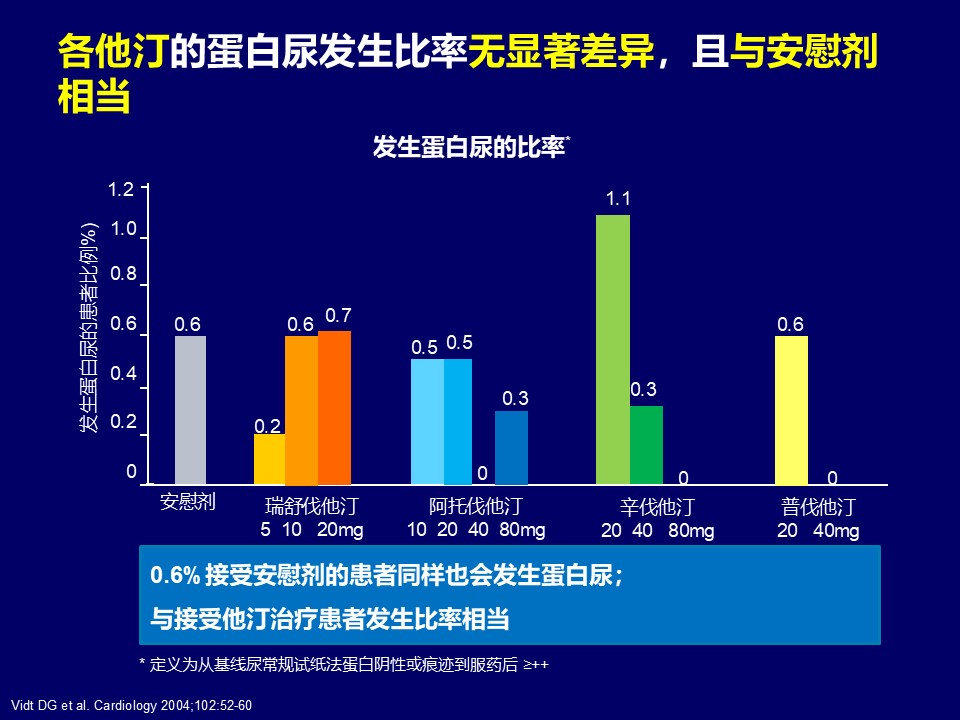 各他汀的蛋白尿发生比率无显著差异，且与安慰剂相当

发生蛋白尿的比率*

发生蛋白尿的患者比例(%)

1.2
1.0
0.8
0.6
0.4
0.2
0

0.6
0.2 0.6 0.7
0.5 0.5 0 0.3
1.1 0.3 0
0.6 0

安慰剂
瑞舒伐他汀
5 10 20mg
阿托伐他汀
10 20 40 80mg
辛伐他汀
20 40 80mg
普伐他汀
20 40mg

0.6% 接受安慰剂的患者同样也会发生蛋白尿；
与接受他汀治疗患者发生比率相当

* 定义为从基线尿常规试纸法蛋白阴性或痕迹到服药后 ≥++

Vidt DG et al. Cardiology 2004;102:52-60